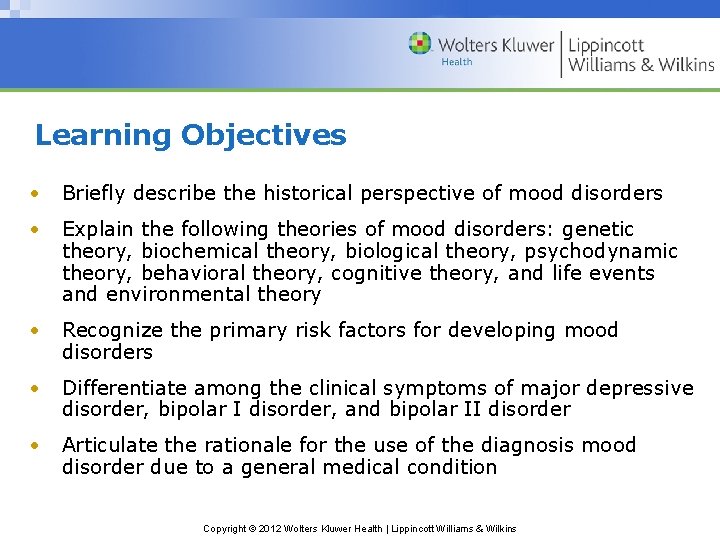 Wolters Kluwer Health | Lippincott Williams & Wilkins

Learning Objectives

• Briefly describe the historical perspective of mood disorders

• Explain the following theories of mood disorders: genetic theory, biochemical theory, biological theory, psychodynamic theory, behavioral theory, cognitive theory, and life events and environmental theory

• Recognize the primary risk factors for developing mood disorders

• Differentiate among the clinical symptoms of major depressive disorder, bipolar I disorder, and bipolar II disorder

• Articulate the rationale for the use of the diagnosis mood disorder due to a general medical condition

Copyright © 2012 Wolters Kluwer Health | Lippincott Williams & Wilkins